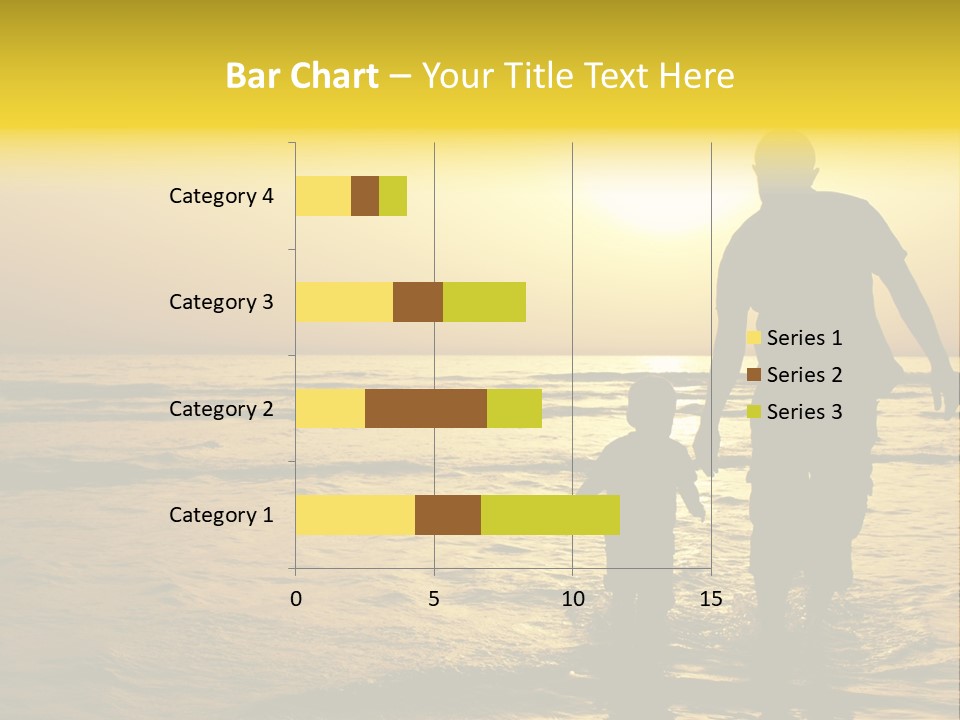 Bar Chart – Your Title Text Here

Category 4
Category 3
Category 2
Category 1

0
5
10
15

Series 1
Series 2
Series 3